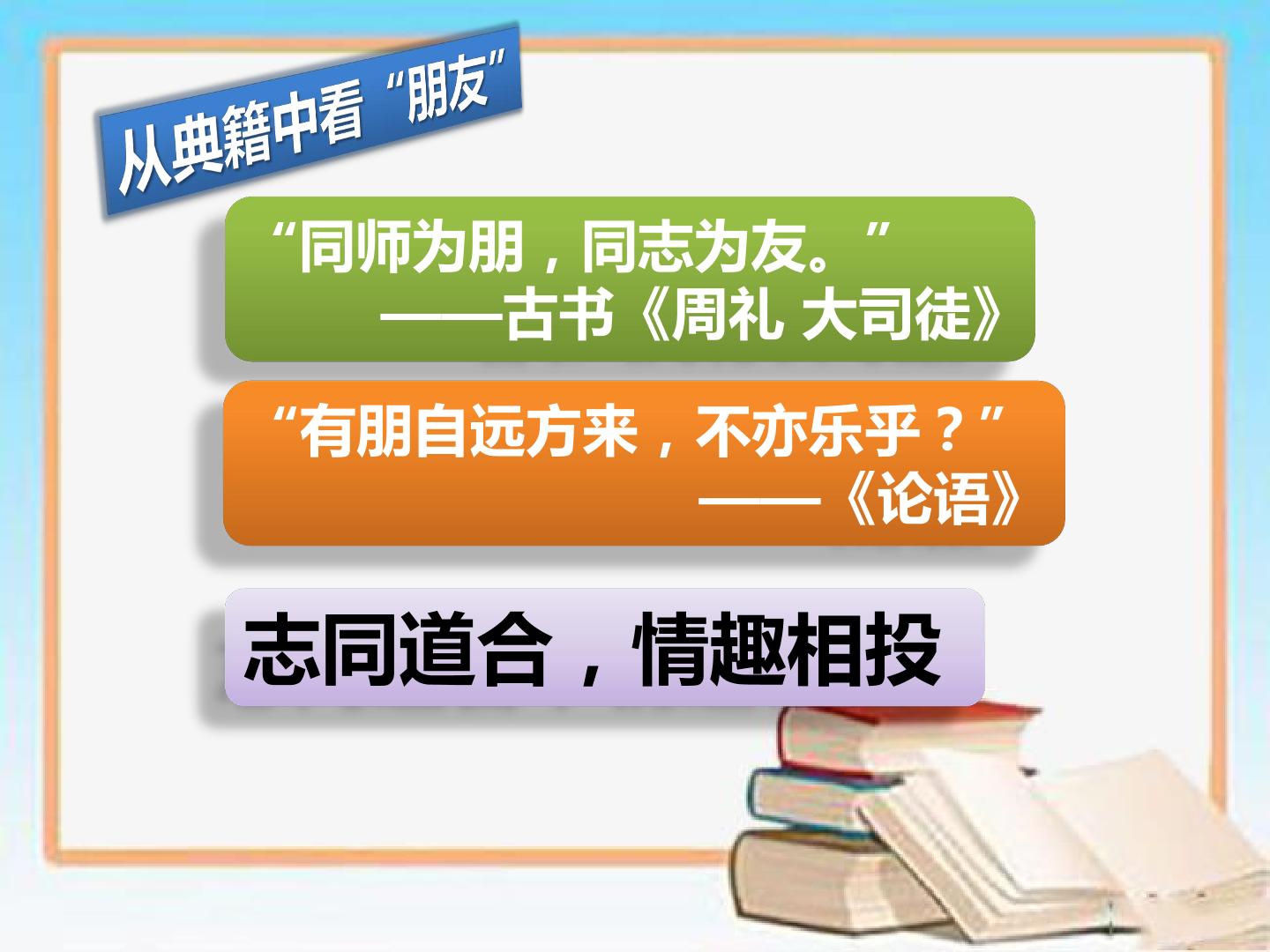 从典籍中看“朋友”

“同师为朋，同志为友。”
——古书《周礼 大司徒》

“有朋自远方来，不亦乐乎？”
——《论语》

志同道合，情趣相投